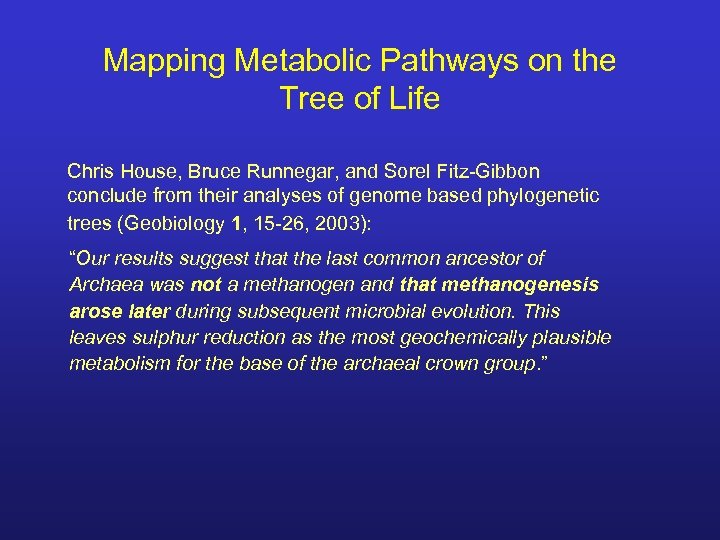 Mapping Metabolic Pathways on the Tree of Life

Chris House, Bruce Runnegar, and Sorel Fitz-Gibbon conclude from their analyses of genome based phylogenetic trees (Geobiology 1, 15-26, 2003):

“Our results suggest that the last common ancestor of Archaea was not a methanogen and that methanogenesis arose later during subsequent microbial evolution. This leaves sulphur reduction as the most geochemically plausible metabolism for the base of the archaeal crown group.”